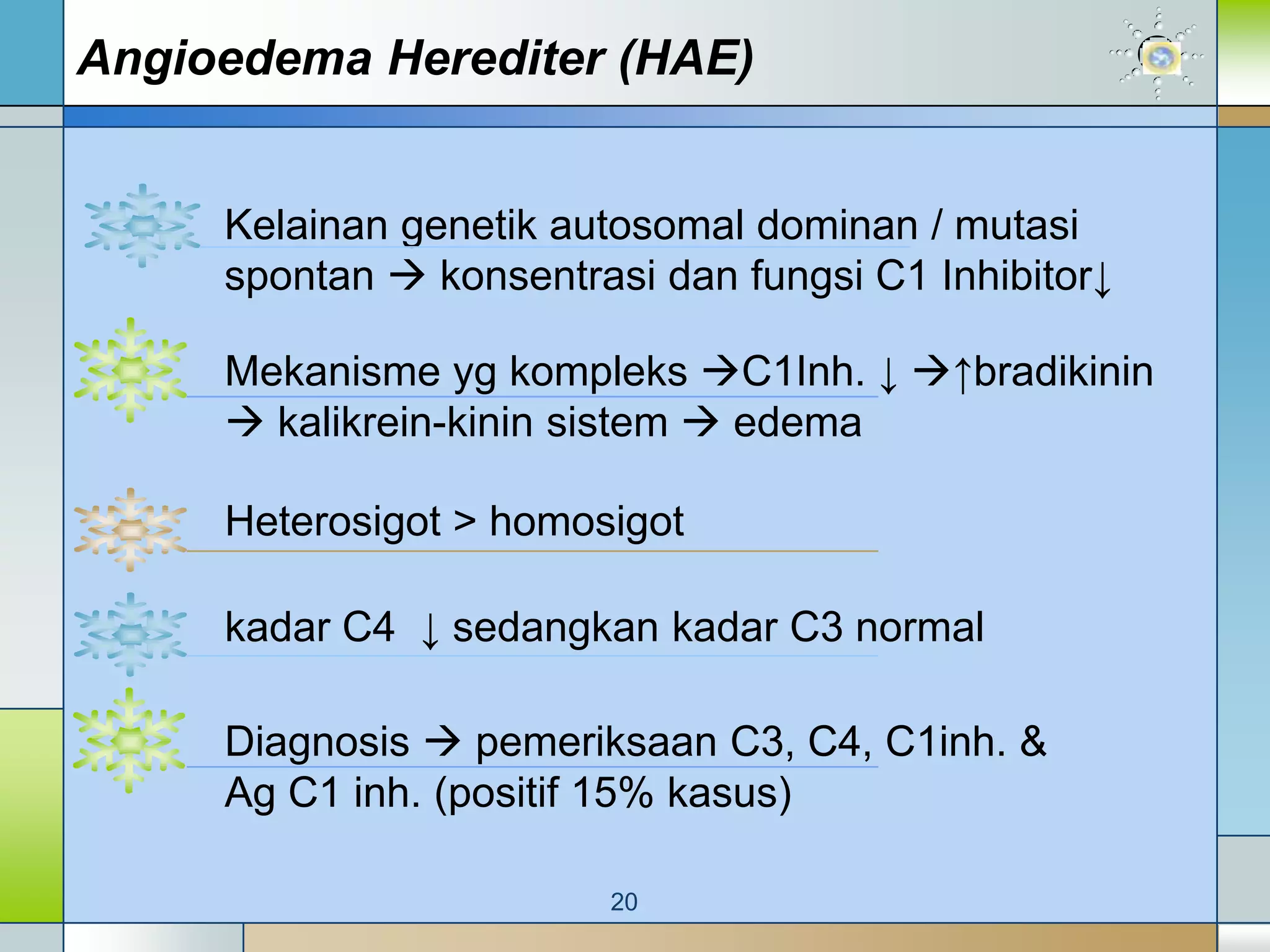 Angioedema Herediter (HAE)

Kelainan genetik autosomal dominan / mutasi spontan → konsentrasi dan fungsi C1 Inhibitor↓

Mekanisme yg kompleks →C1Inh. ↓ →↑bradikinin → kalikrein-kinin sistem → edema

Heterosigot > homosigot

kadar C4 ↓ sedangkan kadar C3 normal

Diagnosis → pemeriksaan C3, C4, C1inh. & Ag C1 inh. (positif 15% kasus)

20